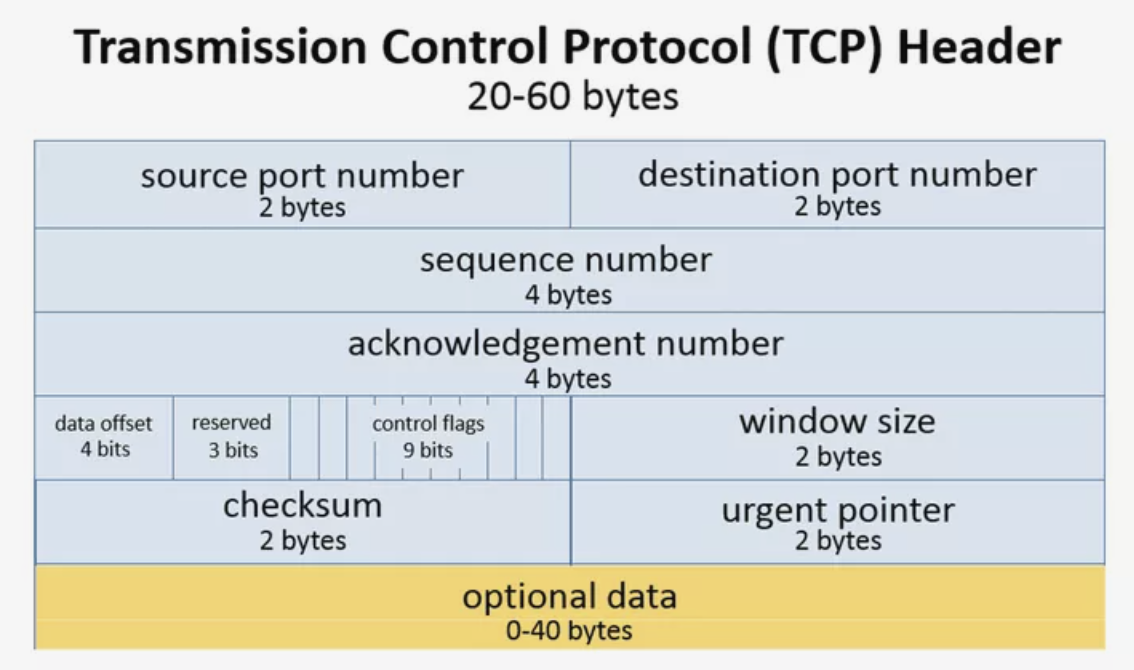 Transmission Control Protocol (TCP) Header
20-60 bytes

source port number
2 bytes

destination port number
2 bytes

sequence number
4 bytes

acknowledgement number
4 bytes

data offset
4 bits

reserved
3 bits

control flags
9 bits

window size
2 bytes

checksum
2 bytes

urgent pointer
2 bytes

optional data
0-40 bytes